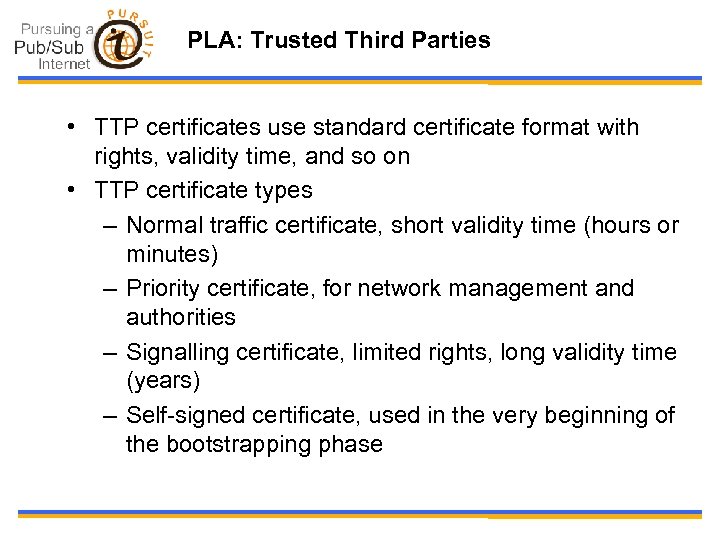 Pursuing a Pub/Sub Internet

PURSUIT

PLA: Trusted Third Parties

• TTP certificates use standard certificate format with rights, validity time, and so on
• TTP certificate types
– Normal traffic certificate, short validity time (hours or minutes)
– Priority certificate, for network management and authorities
– Signalling certificate, limited rights, long validity time (years)
– Self-signed certificate, used in the very beginning of the bootstrapping phase